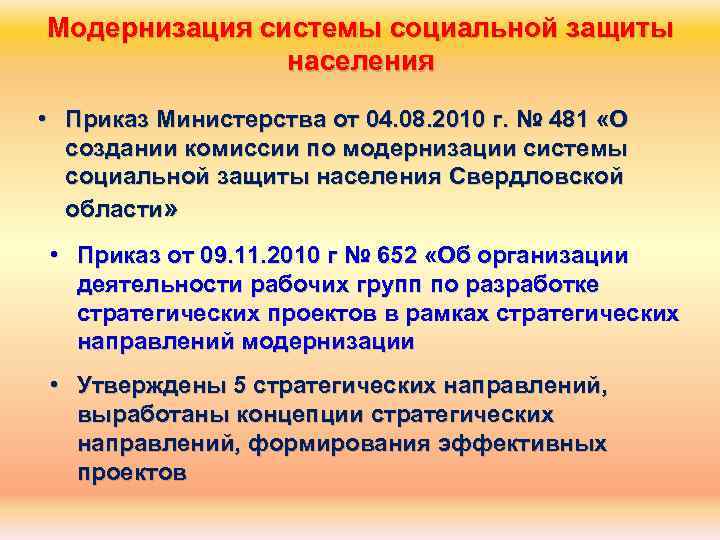 Модернизация системы социальной защиты населения

• Приказ Министерства от 04.08.2010 г. № 481 «О создании комиссии по модернизации системы социальной защиты населения Свердловской области»

• Приказ от 09.11.2010 г № 652 «Об организации деятельности рабочих групп по разработке стратегических проектов в рамках стратегических направлений модернизации

• Утверждены 5 стратегических направлений, выработаны концепции стратегических направлений, формирования эффективных проектов